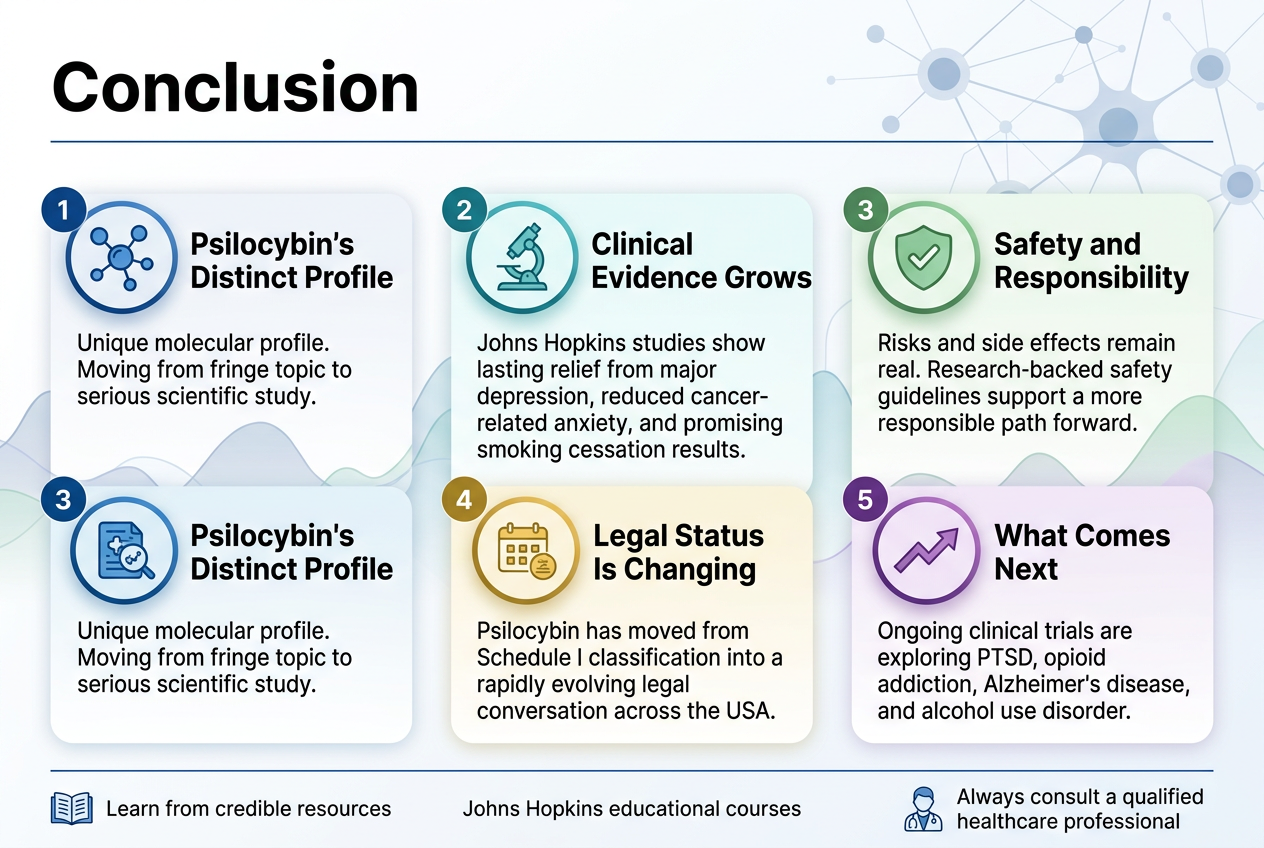 Conclusion

1

Psilocybin's Distinct Profile

Unique molecular profile. Moving from fringe topic to serious scientific study.

2

Clinical Evidence Grows

Johns Hopkins studies show lasting relief from major depression, reduced cancer-related anxiety, and promising smoking cessation results.

3

Safety and Responsibility

Risks and side effects remain real. Research-backed safety guidelines support a more responsible path forward.

3

Psilocybin's Distinct Profile

Unique molecular profile. Moving from fringe topic to serious scientific study.

4

Legal Status Is Changing

Psilocybin has moved from Schedule I classification into a rapidly evolving legal conversation across the USA.

5

What Comes Next

Ongoing clinical trials are exploring PTSD, opioid addiction, Alzheimer's disease, and alcohol use disorder.

Learn from credible resources

Johns Hopkins educational courses

Always consult a qualified healthcare professional